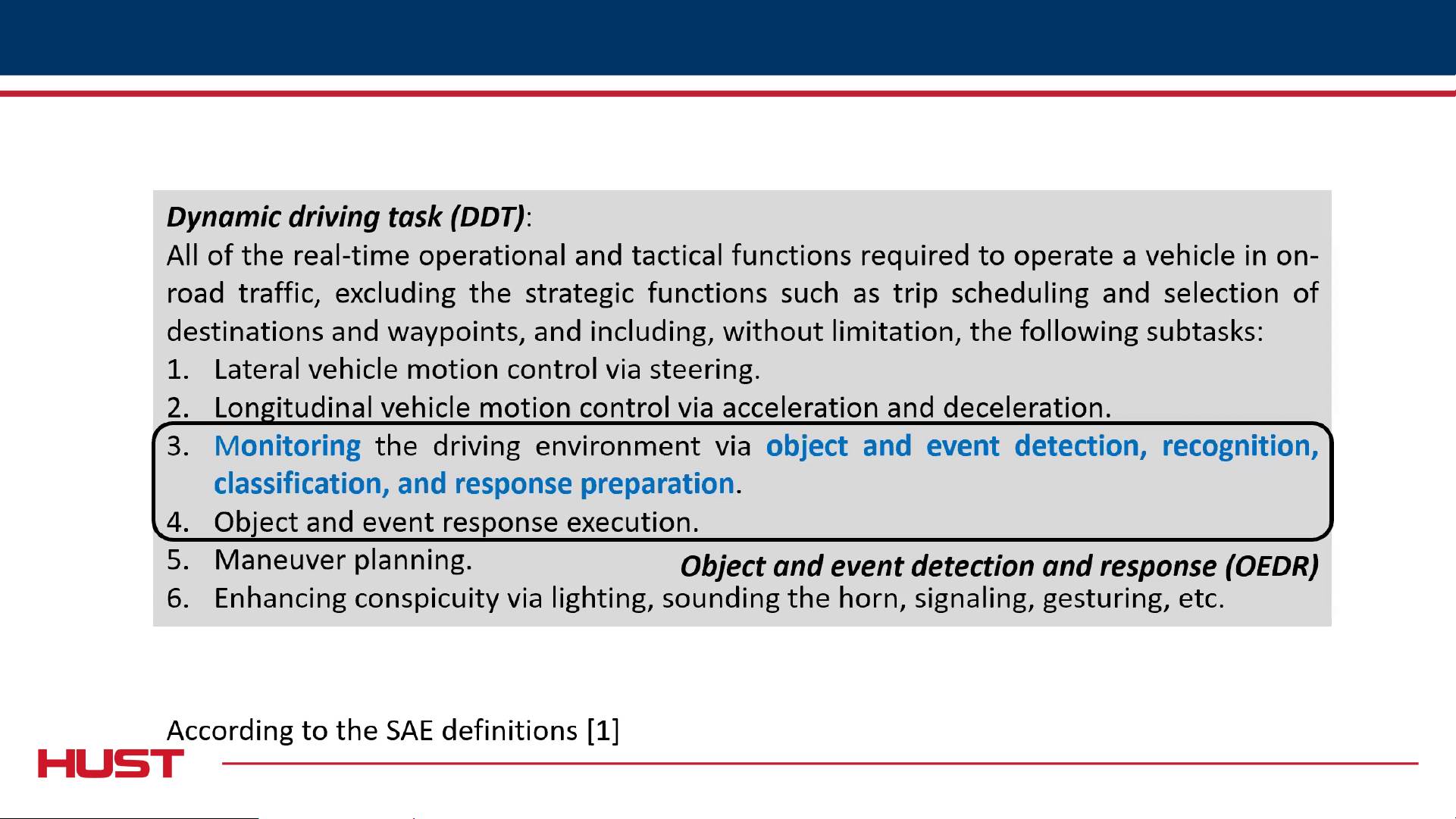 Dynamic driving task (DDT):
All of the real-time operational and tactical functions required to operate a vehicle in on-road traffic, excluding the strategic functions such as trip scheduling and selection of destinations and waypoints, and including, without limitation, the following subtasks:
1. Lateral vehicle motion control via steering.
2. Longitudinal vehicle motion control via acceleration and deceleration.
3. Monitoring the driving environment via object and event detection, recognition, classification, and response preparation.
4. Object and event response execution.
5. Maneuver planning.
Object and event detection and response (OEDR)
6. Enhancing conspicuity via lighting, sounding the horn, signaling, gesturing, etc.

According to the SAE definitions [1]

HUST